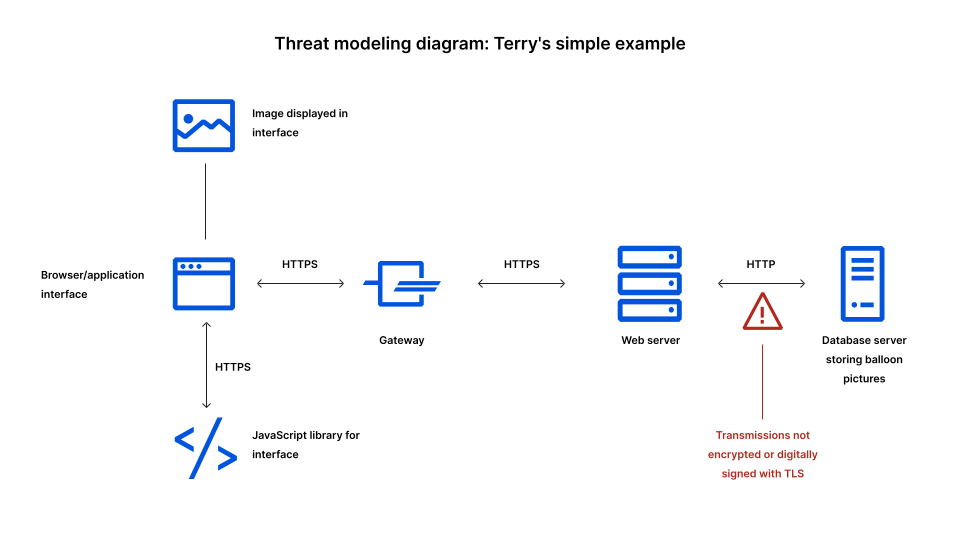 Threat modeling diagram: Terry's simple example

Image displayed in interface

Browser/application interface

HTTPS

Gateway

HTTPS

Web server

HTTP

Database server storing balloon pictures

HTTPS

JavaScript library for interface

Transmissions not encrypted or digitally signed with TLS